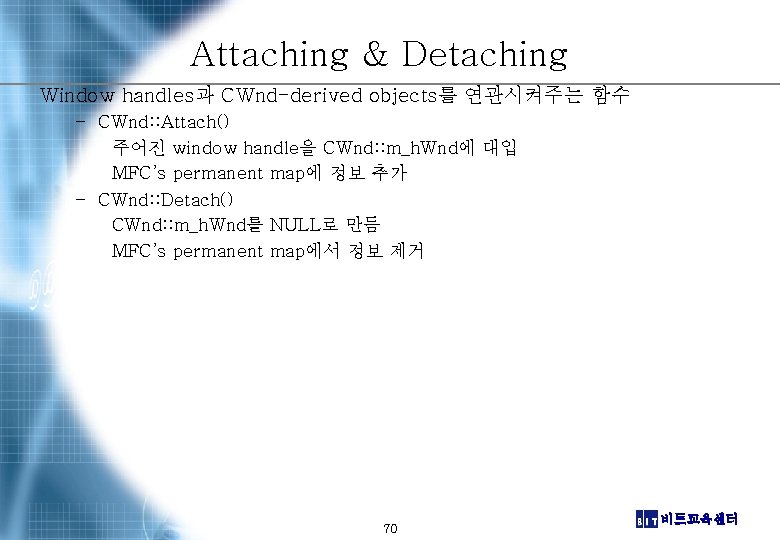 Attaching & Detaching

Window handles과 CWnd-derived objects를 연관시켜주는 함수

– CWnd::Attach()

주어진 window handle을 CWnd::m_hWnd에 대입

MFC's permanent map에 정보 추가

– CWnd::Detach()

CWnd::m_hWnd를 NULL로 만듬

MFC's permanent map에서 정보 제거

70

BIT 비트교육센터